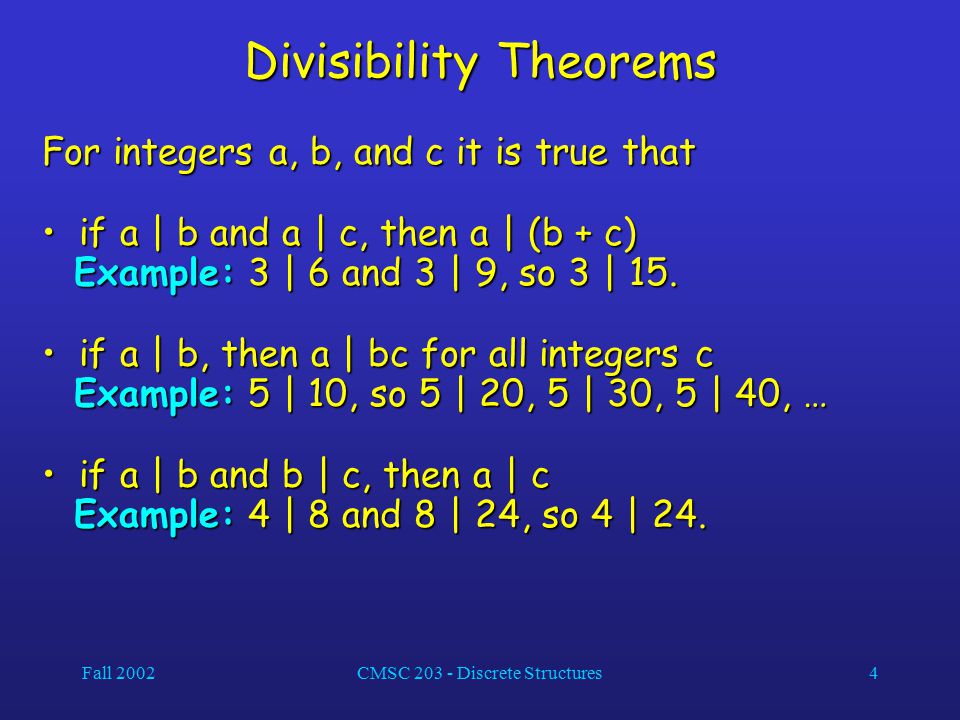 Divisibility Theorems

For integers a, b, and c it is true that

• if a | b and a | c, then a | (b + c)
Example: 3 | 6 and 3 | 9, so 3 | 15.

• if a | b, then a | bc for all integers c
Example: 5 | 10, so 5 | 20, 5 | 30, 5 | 40, …

• if a | b and b | c, then a | c
Example: 4 | 8 and 8 | 24, so 4 | 24.

Fall 2002

CMSC 203 - Discrete Structures

4